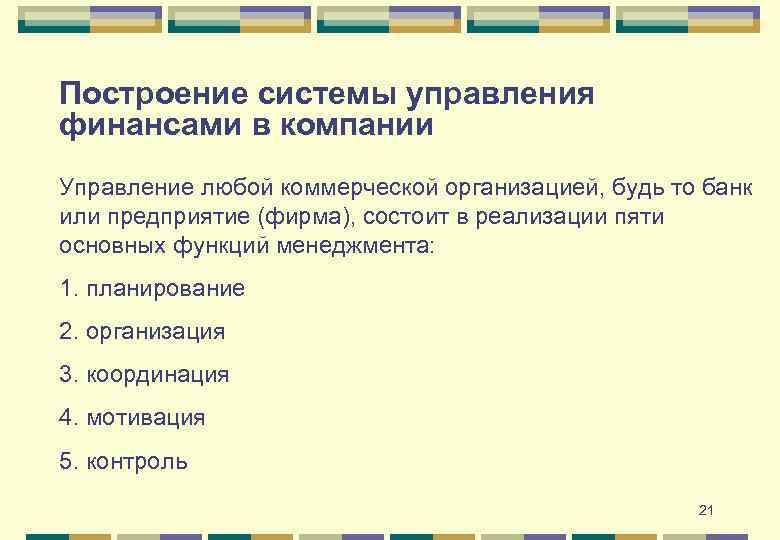 Построение системы управления финансами в компании

Управление любой коммерческой организацией, будь то банк или предприятие (фирма), состоит в реализации пяти основных функций менеджмента:

1. планирование

2. организация

3. координация

4. мотивация

5. контроль

21